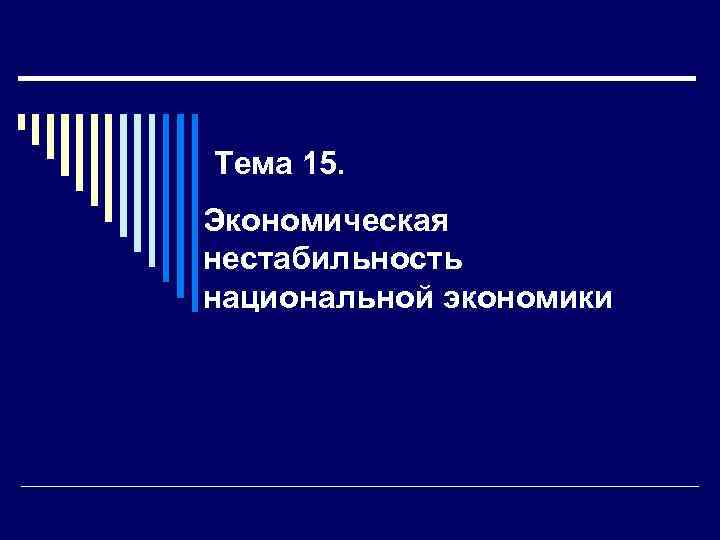 Тема 15.

Экономическая нестабильность национальной экономики